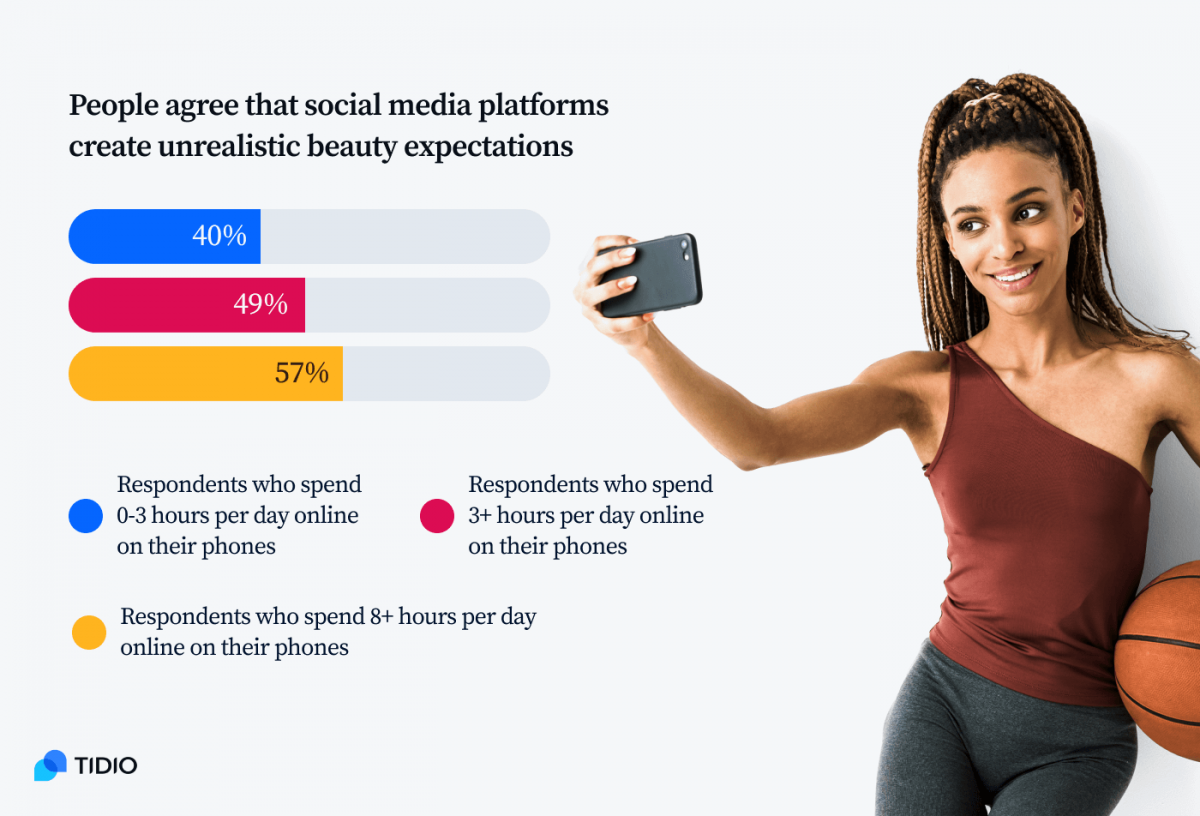 People agree that social media platforms create unrealistic beauty expectations

40%

49%

57%

Respondents who spend 0-3 hours per day online on their phones

Respondents who spend 3+ hours per day online on their phones

Respondents who spend 8+ hours per day online on their phones

TIDIO